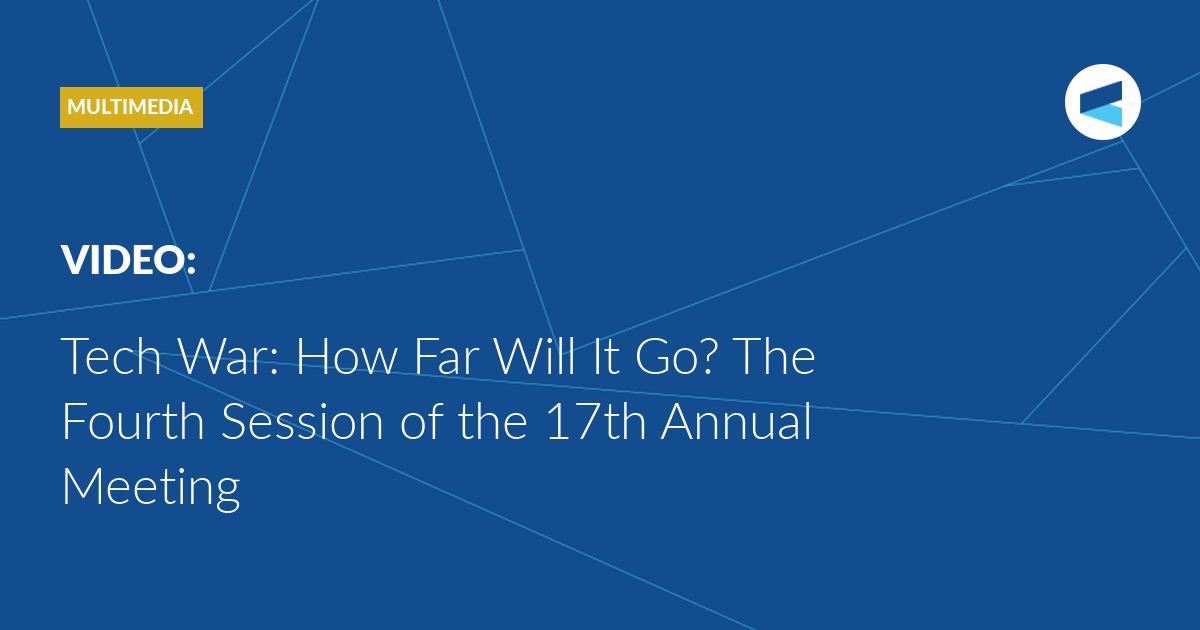 MULTIMEDIA

VIDEO:

Tech War: How Far Will It Go? The Fourth Session of the 17th Annual Meeting